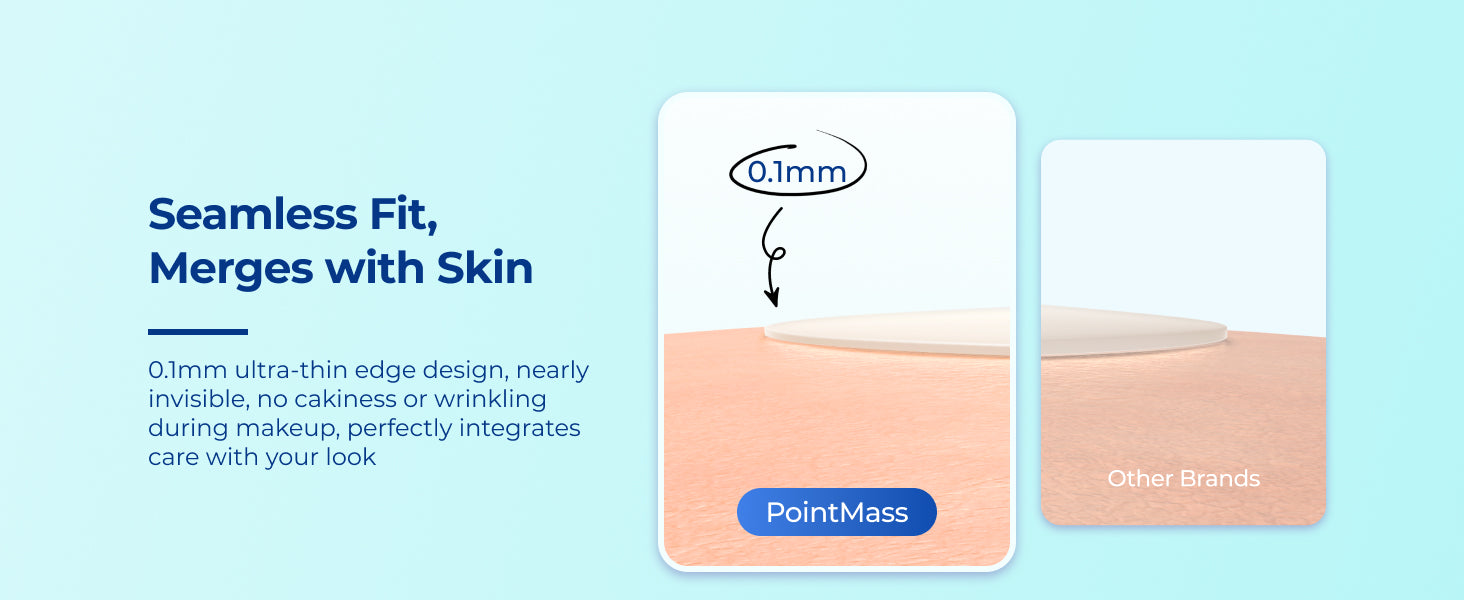 Seamless Fit, Merges with Skin

0.1mm ultra-thin edge design, nearly invisible, no cakiness or wrinkling during makeup, perfectly integrates care with your look

0.1mm

PointMass

Other Brands